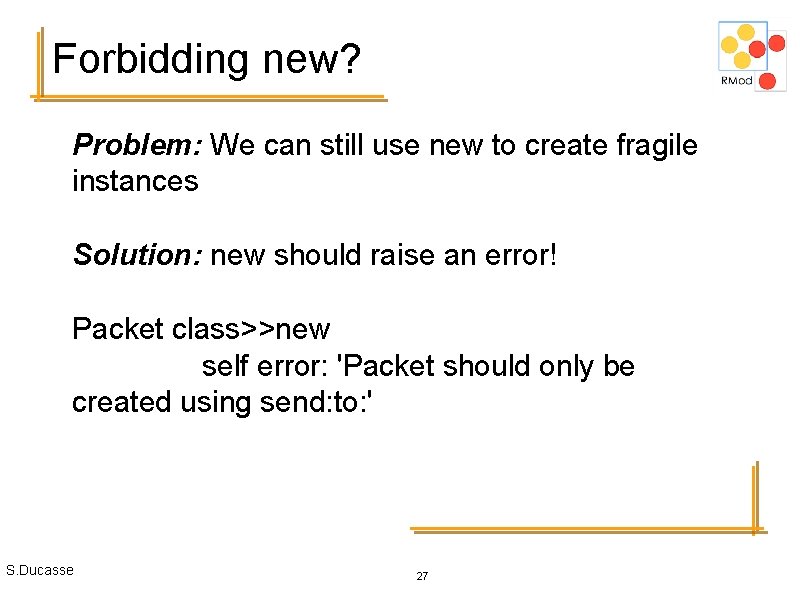 Forbidding new?

RMod

Problem: We can still use new to create fragile instances

Solution: new should raise an error!

Packet class>>new
self error: 'Packet should only be created using send:to:'

S.Ducasse

27